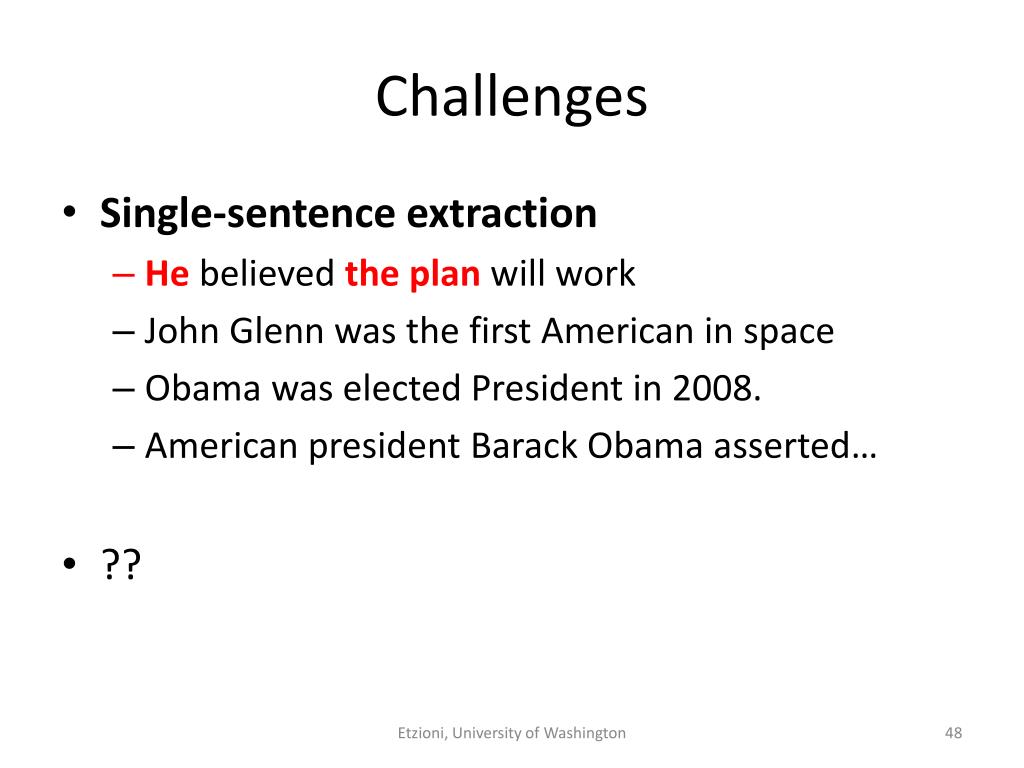 Challenges

• Single-sentence extraction
– He believed the plan will work
– John Glenn was the first American in space
– Obama was elected President in 2008.
– American president Barack Obama asserted…

• ??

Etzioni, University of Washington

48